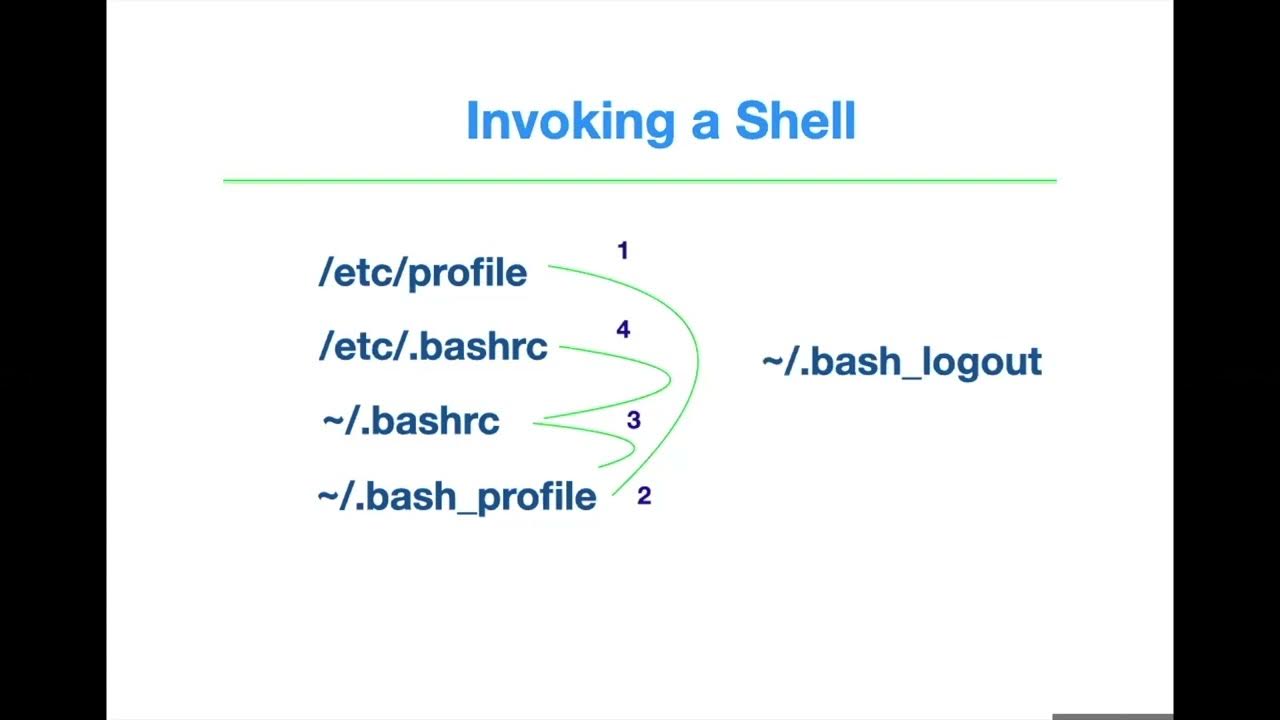 Invoking a Shell

/etc/profile
1

/etc/.bashrc
4

~/.bashrc
3

~/.bash_profile
2

~/.bash_logout